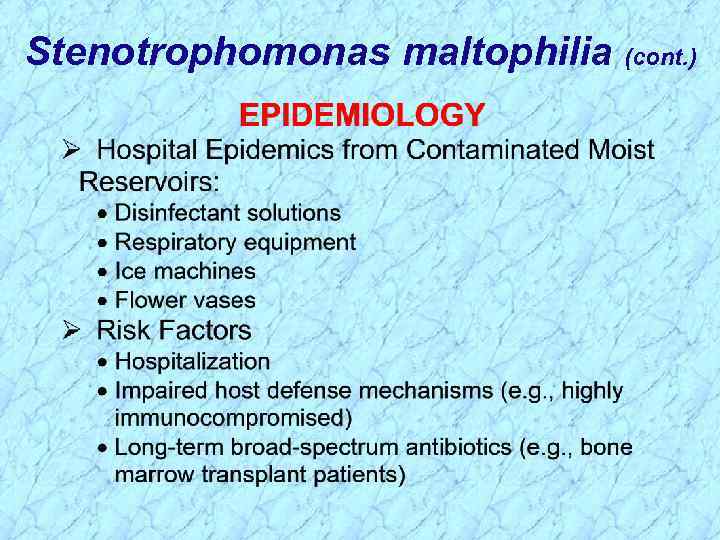 Stenotrophomonas maltophilia (cont.)

EPIDEMIOLOGY

➢ Hospital Epidemics from Contaminated Moist Reservoirs:

• Disinfectant solutions
• Respiratory equipment
• Ice machines
• Flower vases

➢ Risk Factors

• Hospitalization
• Impaired host defense mechanisms (e.g., highly immunocompromised)
• Long-term broad-spectrum antibiotics (e.g., bone marrow transplant patients)